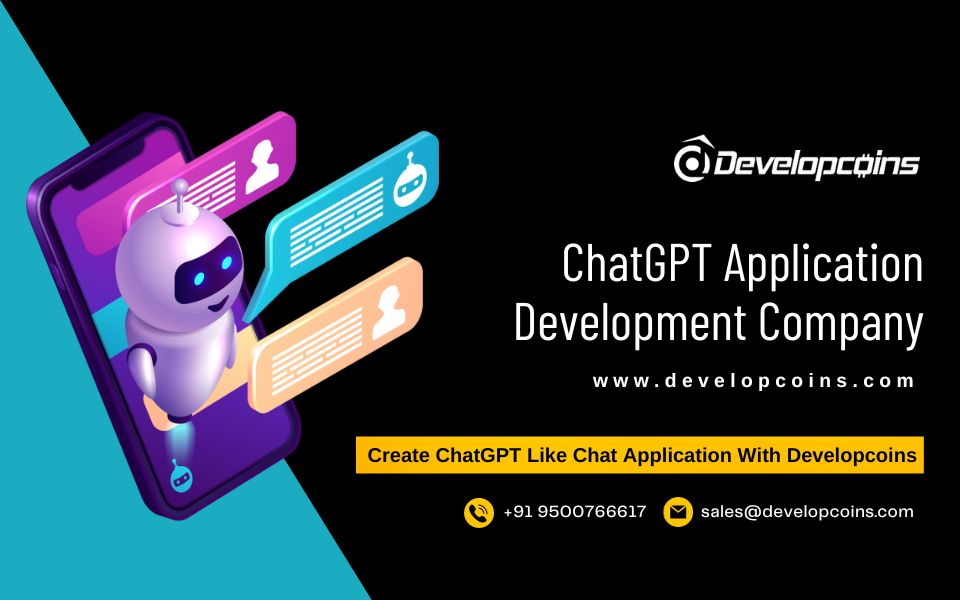 Developcoins

ChatGPT Application Development Company

www.developcoins.com

Create ChatGPT Like Chat Application With Developcoins

+91 9500766617

sales@developcoins.com